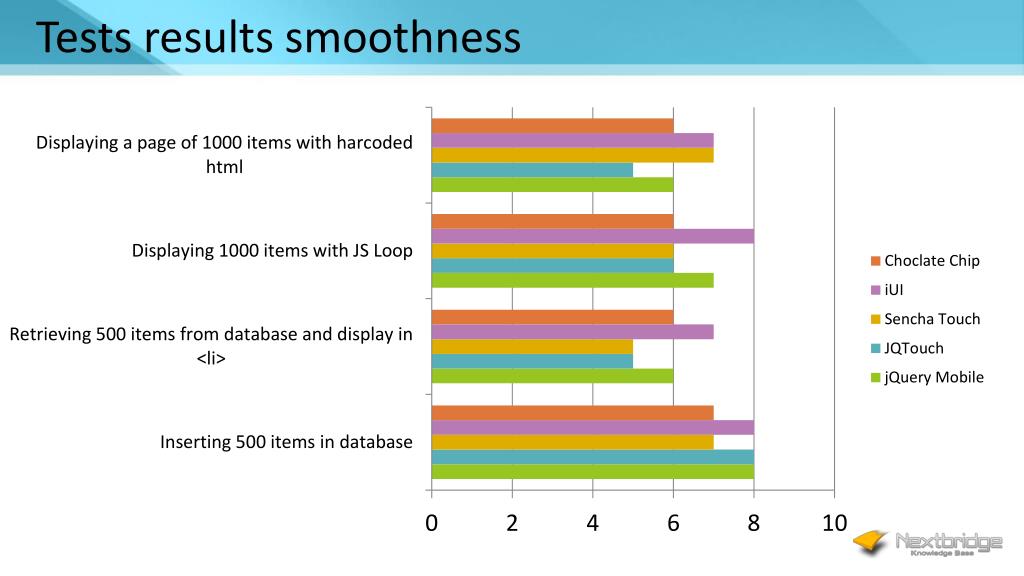 Tests results smoothness

Displaying a page of 1000 items with harcoded html

Displaying 1000 items with JS Loop

Retrieving 500 items from database and display in <li>

Inserting 500 items in database

0
2
4
6
8
10

Choclate Chip
iUI
Sencha Touch
JQTouch
jQuery Mobile

Nextbridge
Knowledge Base